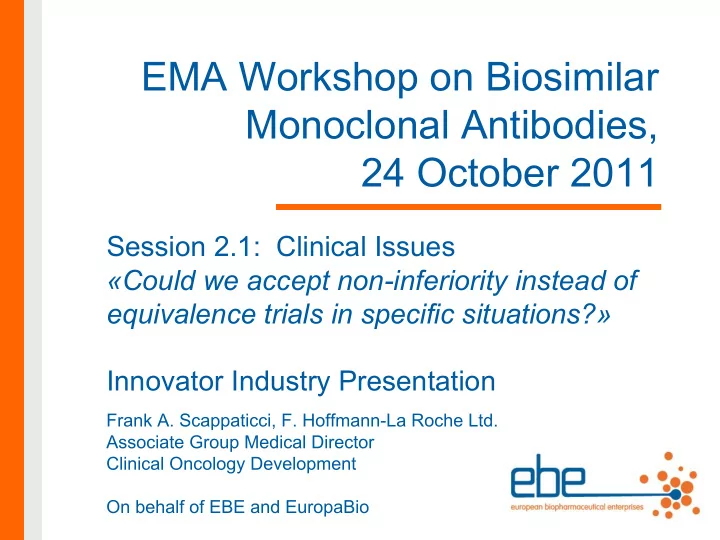 EMA Workshop on Biosimilar Monoclonal Antibodies, 24 October 2011

Session 2.1: Clinical Issues
«Could we accept non-inferiority instead of equivalence trials in specific situations?»

Innovator Industry Presentation

Frank A. Scappaticci, F. Hoffmann-La Roche Ltd.
Associate Group Medical Director
Clinical Oncology Development

On behalf of EBE and EuropaBio

ebe
european biopharmaceutical enterprises